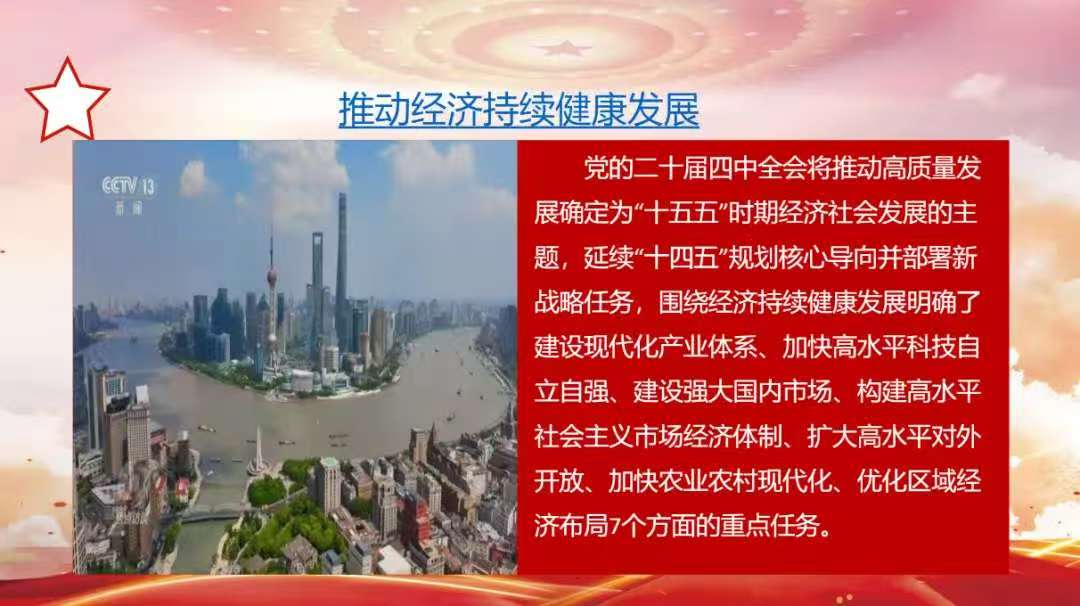 推动经济持续健康发展

CCTV 13
新闻

党的二十届四中全会将推动高质量发展确定为“十五五”时期经济社会发展的主题，延续“十四五”规划核心导向并部署新战略任务，围绕经济持续健康发展明确了建设现代化产业体系、加快高水平科技自立自强、建设强大国内市场、构建高水平社会主义市场经济体制、扩大高水平对外开放、加快农业农村现代化、优化区域经济布局7个方面的重点任务。